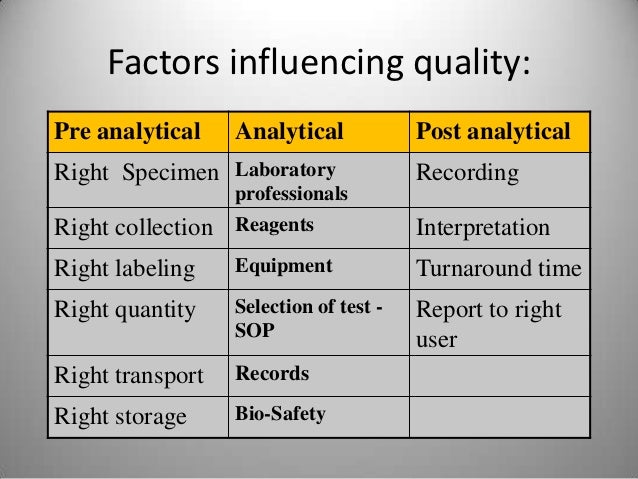 Factors influencing quality:

| Pre analytical | Analytical | Post analytical |
|---|---|---|
| Right  Specimen | Laboratory professionals | Recording |
| Right collection | Reagents | Interpretation |
| Right labeling | Equipment | Turnaround time |
| Right quantity | Selection of test - SOP | Report to right user |
| Right transport | Records | |
| Right storage | Bio-Safety | |